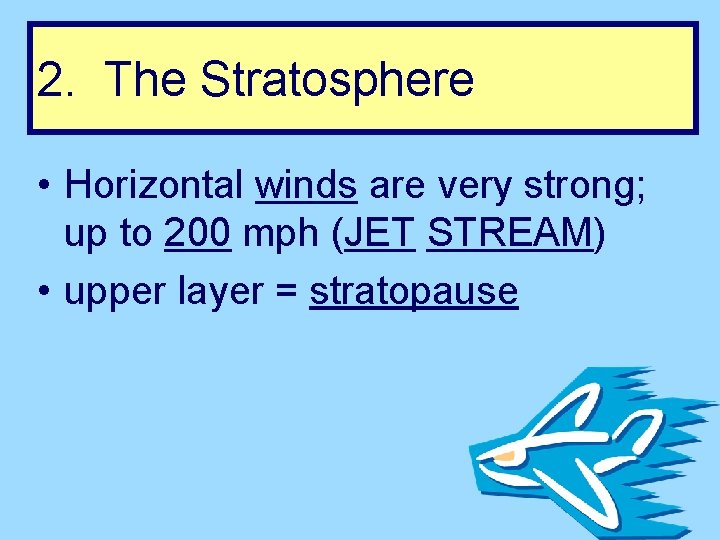 2. The Stratosphere

• Horizontal winds are very strong; up to 200 mph (JET STREAM)

• upper layer = stratopause